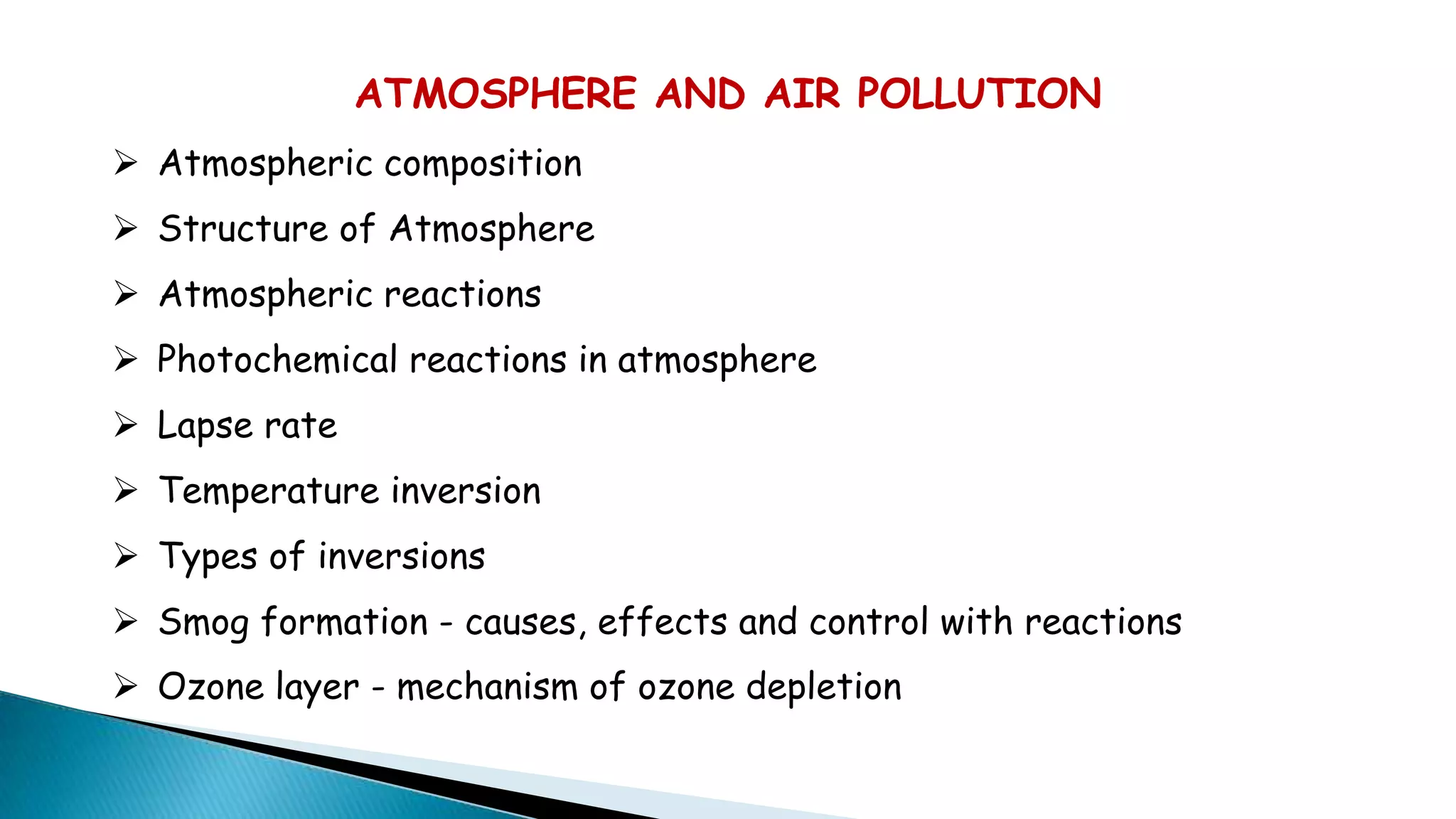 ATMOSPHERE AND AIR POLLUTION

➢ Atmospheric composition

➢ Structure of Atmosphere

➢ Atmospheric reactions

➢ Photochemical reactions in atmosphere

➢ Lapse rate

➢ Temperature inversion

➢ Types of inversions

➢ Smog formation - causes, effects and control with reactions

➢ Ozone layer - mechanism of ozone depletion